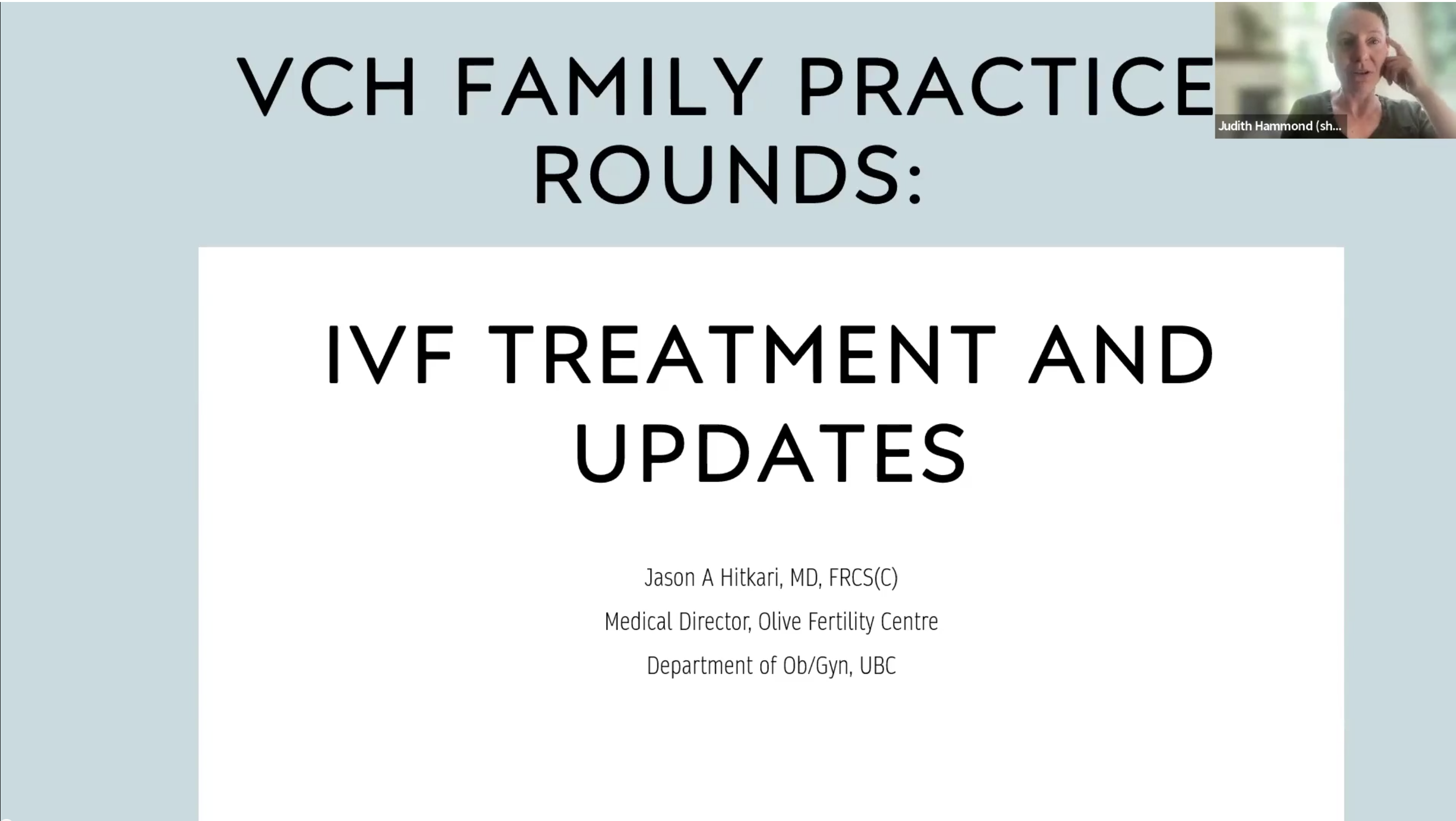 VCH FAMILY PRACTICE ROUNDS:

Judith Hammond (sh...

IVF TREATMENT AND UPDATES

Jason A Hitkari, MD, FRCS(C)

Medical Director, Olive Fertility Centre

Department of Ob/Gyn, UBC